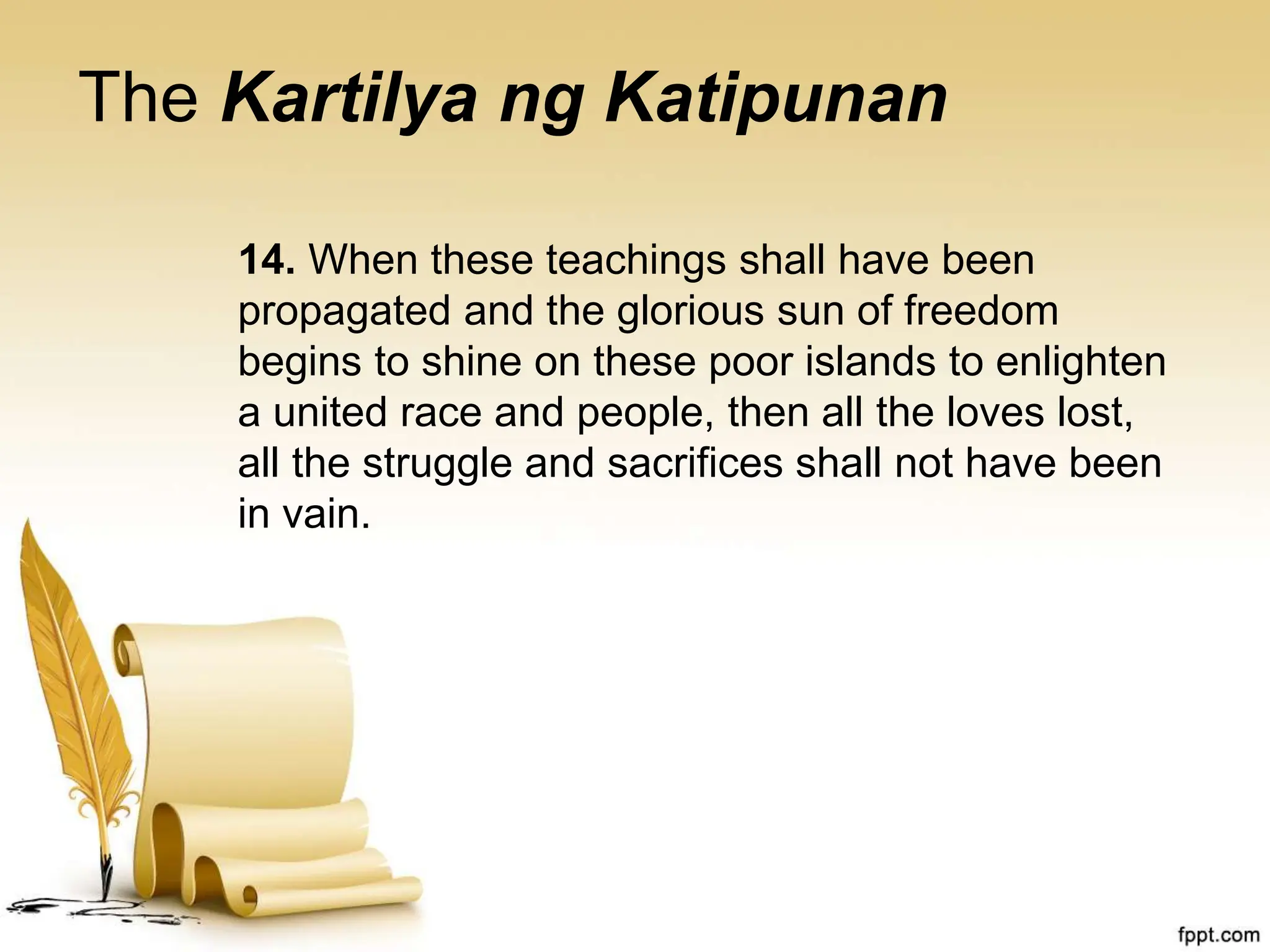 The Kartilya ng Katipunan

14. When these teachings shall have been propagated and the glorious sun of freedom begins to shine on these poor islands to enlighten a united race and people, then all the loves lost, all the struggle and sacrifices shall not have been in vain.

fppt.com